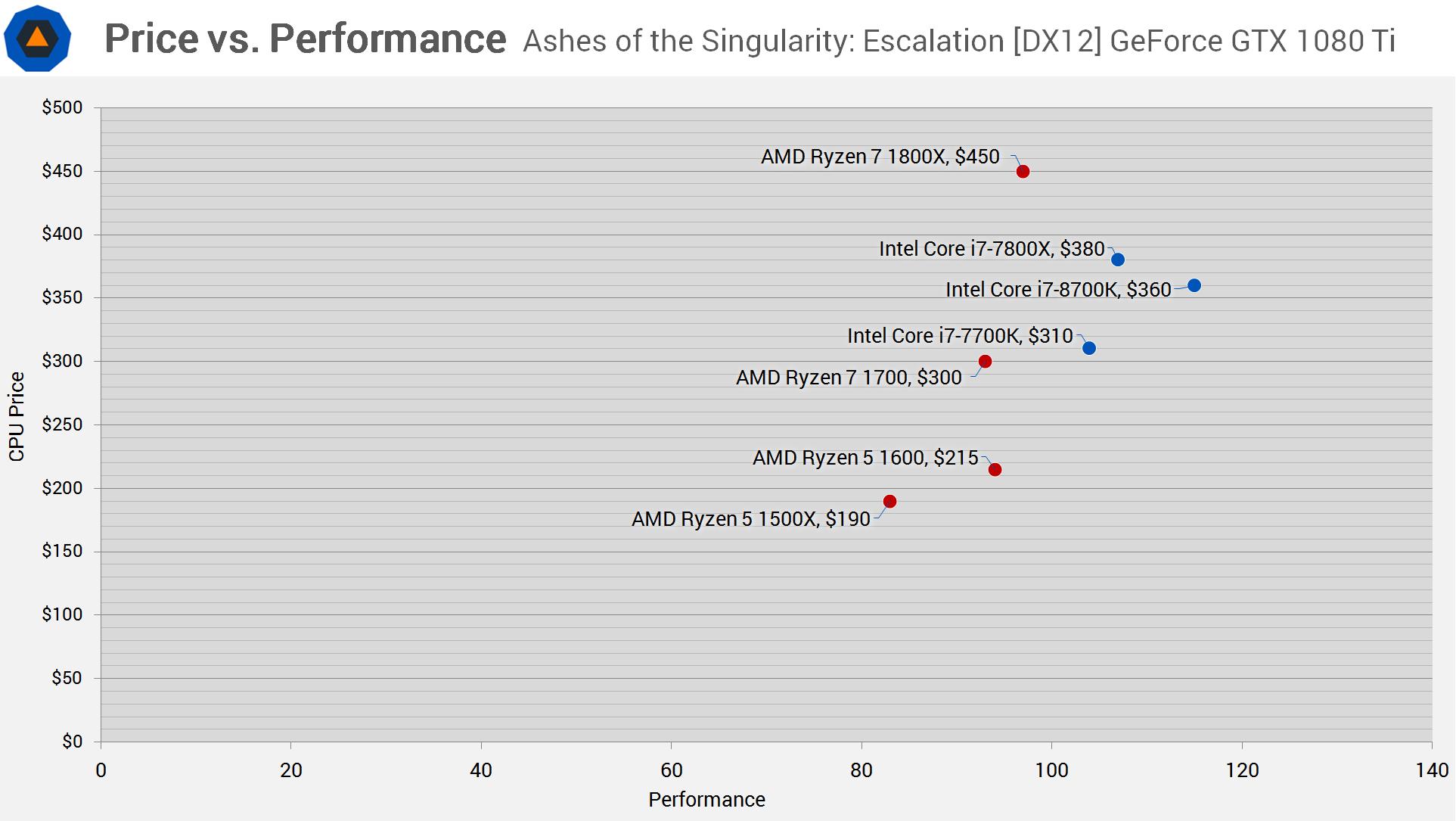 Price vs. Performance Ashes of the Singularity: Escalation [DX12] GeForce GTX 1080 Ti

CPU Price

$500
$450
$400
$350
$300
$250
$200
$150
$100
$50
$0

AMD Ryzen 7 1800X, $450
Intel Core i7-7800X, $380
Intel Core i7-8700K, $360
Intel Core i7-7700K, $310
AMD Ryzen 7 1700, $300
AMD Ryzen 5 1600, $215
AMD Ryzen 5 1500X, $190

0
20
40
60
80
100
120
140

Performance